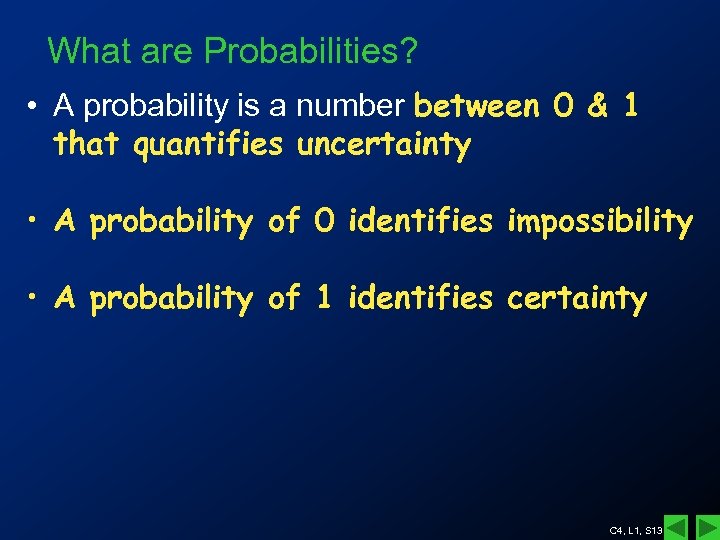 What are Probabilities?

• A probability is a number between 0 & 1 that quantifies uncertainty

• A probability of 0 identifies impossibility

• A probability of 1 identifies certainty

C4, L1, S13